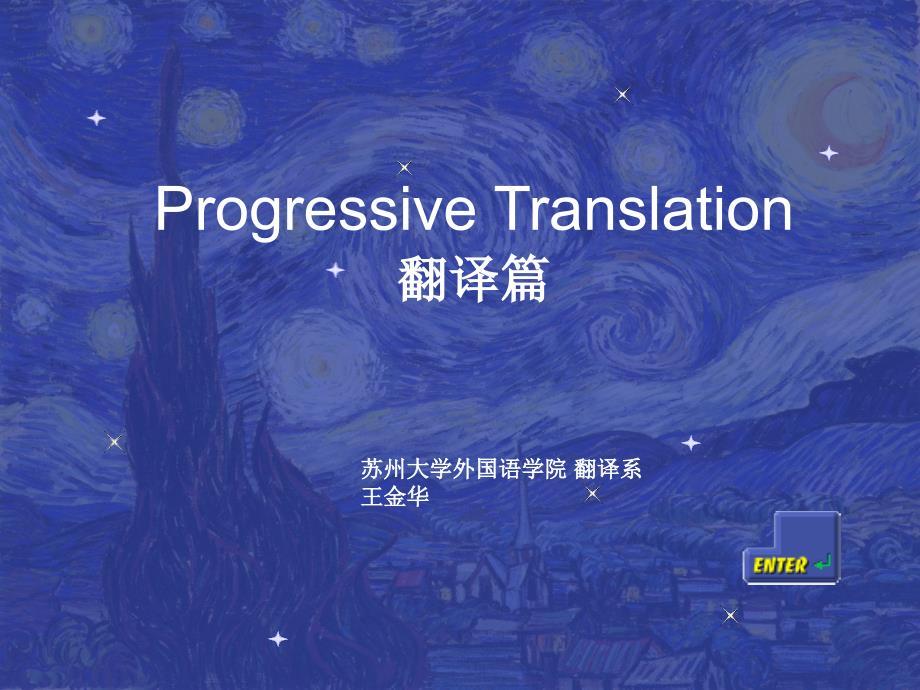 Progressive Translation
翻译篇

苏州大学外国语学院 翻译系
王金华

ENTER